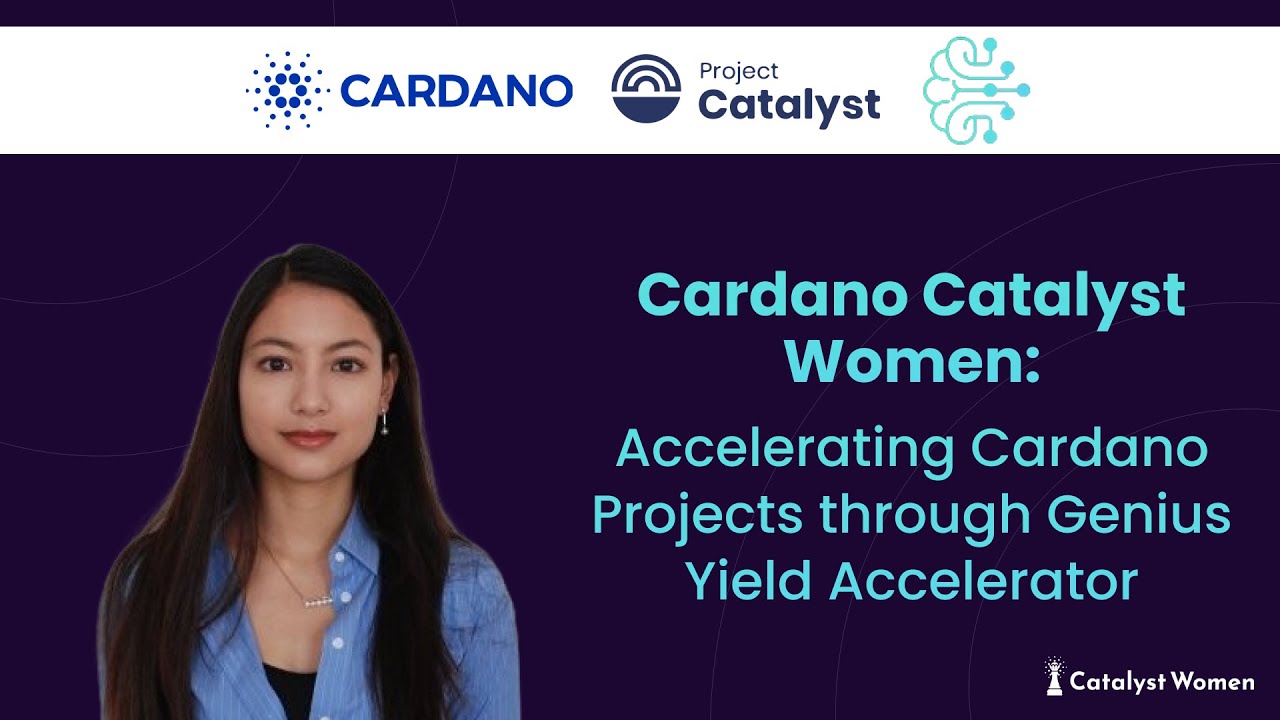 CARDANO

Project
Catalyst

Cardano Catalyst Women:

Accelerating Cardano Projects through Genius Yield Accelerator

Catalyst Women